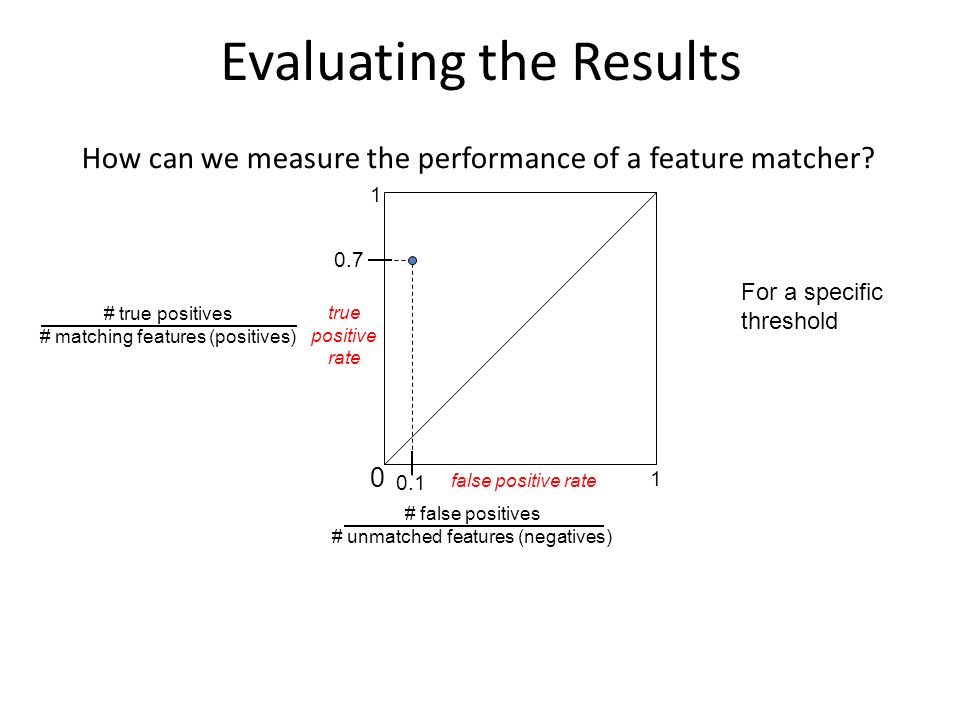 Evaluating the Results

How can we measure the performance of a feature matcher?

1

0.7

$\frac{\text{\# true positives}}{\text{\# matching features (positives)}}$

true positive rate

For a specific threshold

0

0.1

false positive rate

1

$\frac{\text{\# false positives}}{\text{\# unmatched features (negatives)}}$